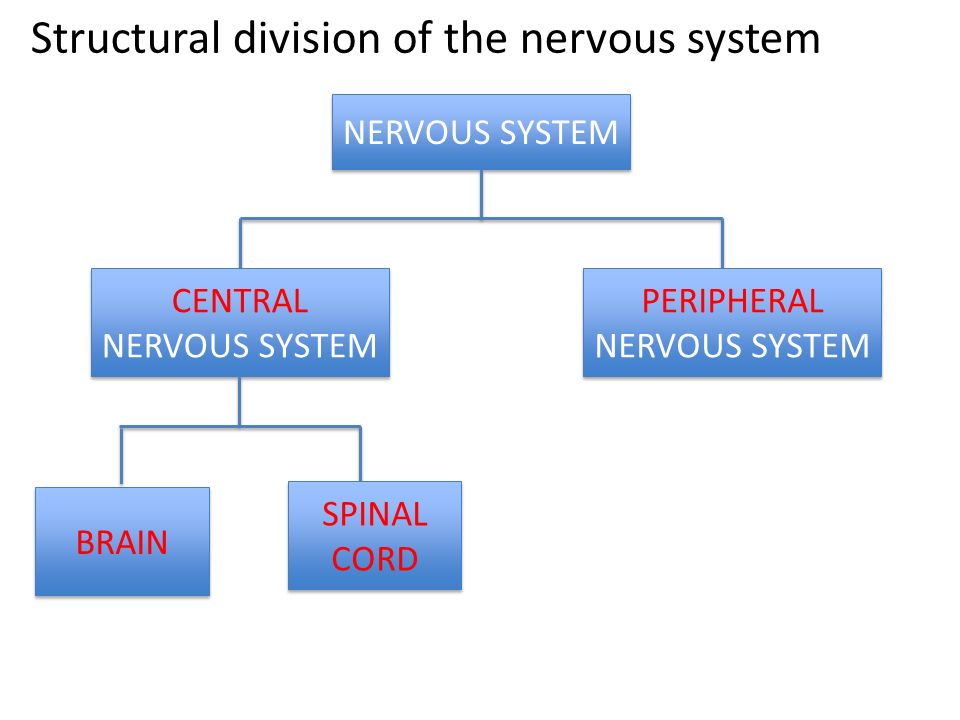 Structural division of the nervous system

NERVOUS SYSTEM

CENTRAL
NERVOUS SYSTEM

PERIPHERAL
NERVOUS SYSTEM

BRAIN

SPINAL
CORD